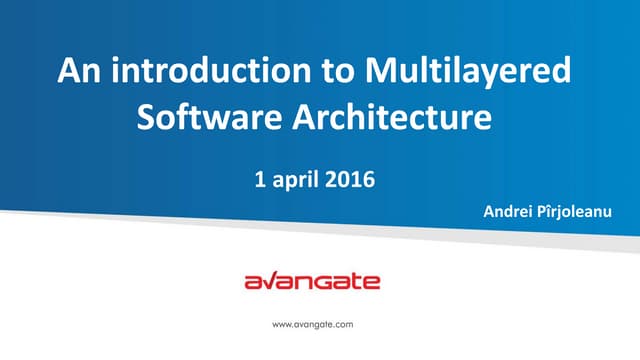 An introduction to Multilayered Software Architecture

1 april 2016

Andrei Pîrjoleanu

avangate

www.avangate.com